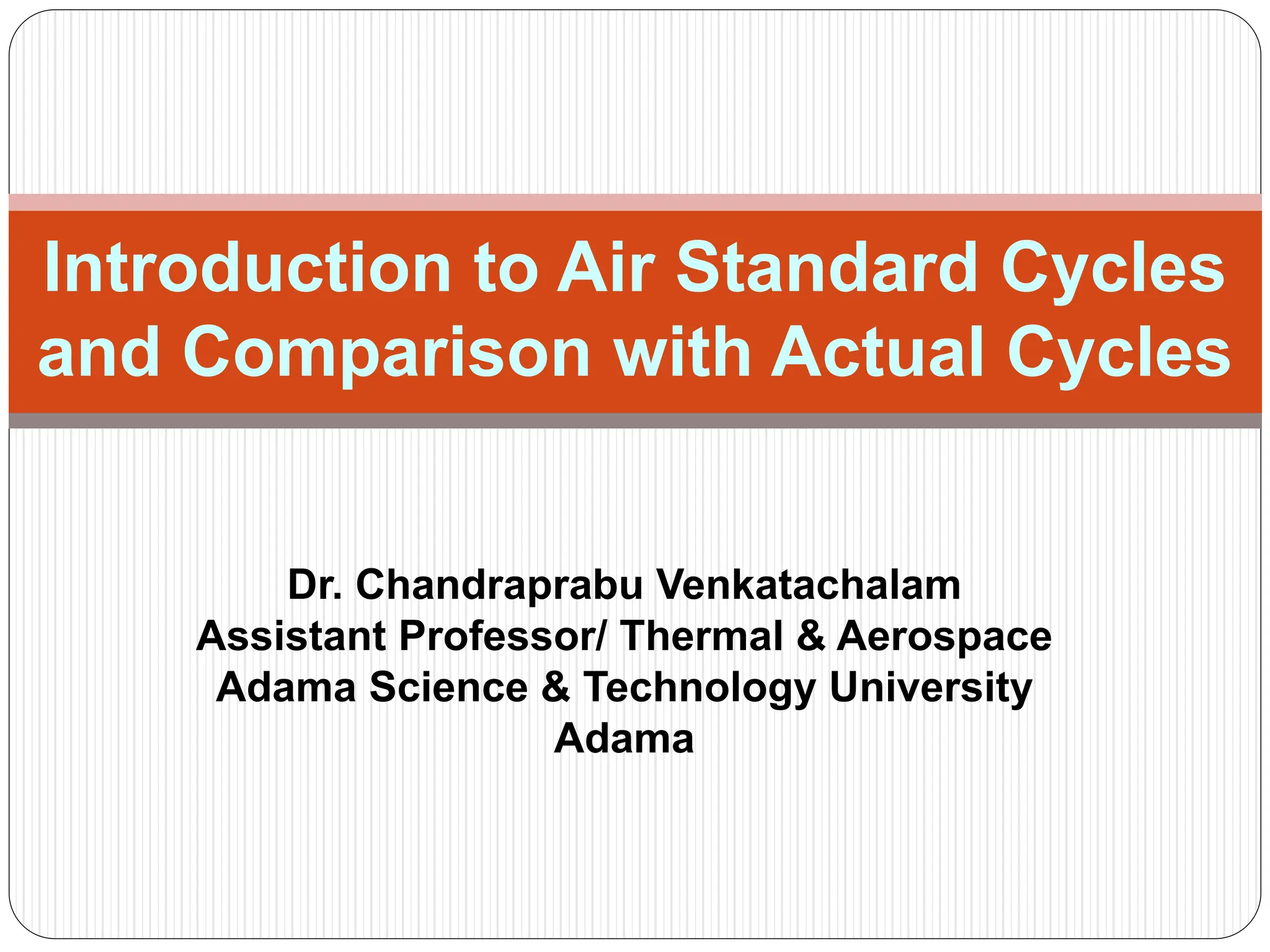 Introduction to Air Standard Cycles and Comparison with Actual Cycles

Dr. Chandraprabu Venkatachalam
Assistant Professor/ Thermal & Aerospace
Adama Science & Technology University
Adama